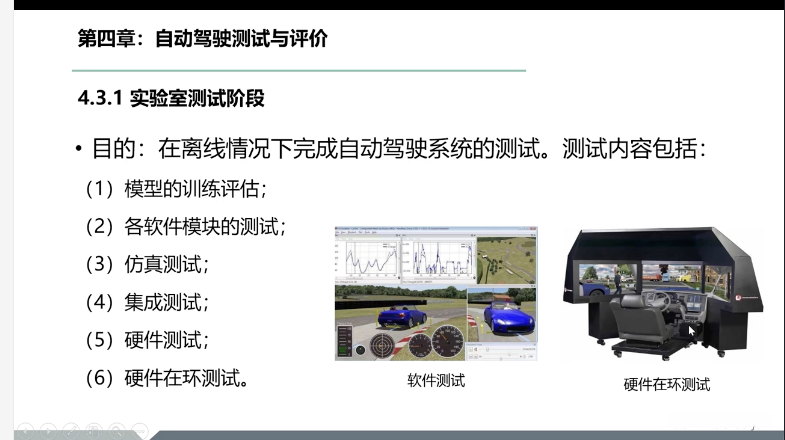 第四章：自动驾驶测试与评价

4.3.1 实验室测试阶段

• 目的：在离线情况下完成自动驾驶系统的测试。测试内容包括：

（1）模型的训练评估；

（2）各软件模块的测试；

（3）仿真测试；

（4）集成测试；

（5）硬件测试；

（6）硬件在环测试。

软件测试

硬件在环测试